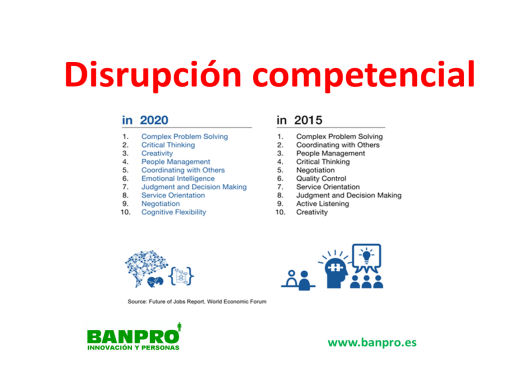 Disrupción competencial

in 2020

1. Complex Problem Solving
2. Critical Thinking
3. Creativity
4. People Management
5. Coordinating with Others
6. Emotional Intelligence
7. Judgment and Decision Making
8. Service Orientation
9. Negotiation
10. Cognitive Flexibility

in 2015

1. Complex Problem Solving
2. Coordinating with Others
3. People Management
4. Critical Thinking
5. Negotiation
6. Quality Control
7. Service Orientation
8. Judgment and Decision Making
9. Active Listening
10. Creativity

Source: Future of Jobs Report, World Economic Forum

BANPRO
INNOVACIÓN Y PERSONAS

www.banpro.es